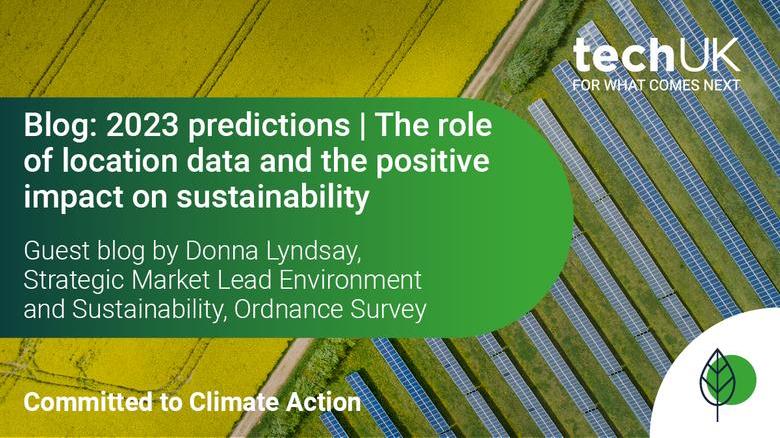 techUK
FOR WHAT COMES NEXT

Blog: 2023 predictions | The role of location data and the positive impact on sustainability

Guest blog by Donna Lyndsay, Strategic Market Lead Environment and Sustainability, Ordnance Survey

Committed to Climate Action